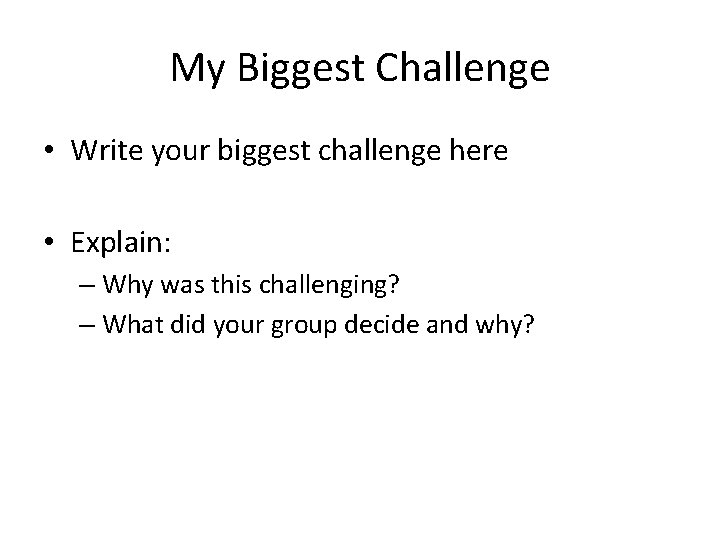 My Biggest Challenge

• Write your biggest challenge here

• Explain:
– Why was this challenging?
– What did your group decide and why?